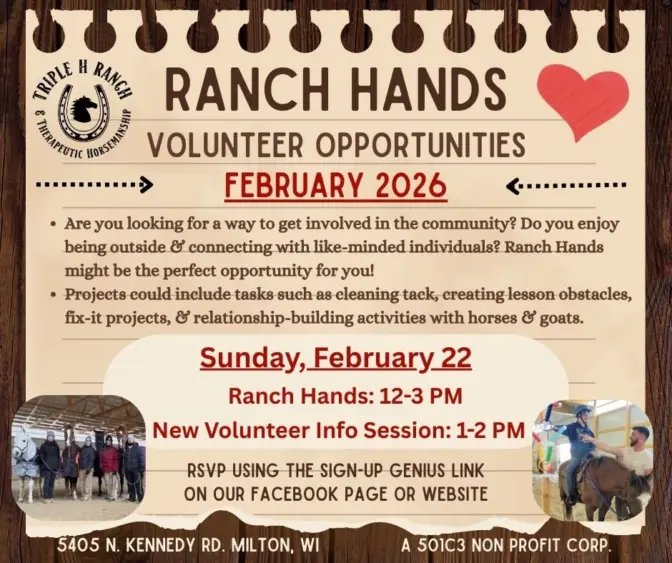 TRIPLE H RANCH & THERAPEUTIC HORSEMANSHIP

RANCH HANDS

VOLUNTEER OPPORTUNITIES

FEBRUARY 2026

• Are you looking for a way to get involved in the community? Do you enjoy being outside & connecting with like-minded individuals? Ranch Hands might be the perfect opportunity for you!

• Projects could include tasks such as cleaning tack, creating lesson obstacles, fix-it projects, & relationship-building activities with horses & goats.

Sunday, February 22

Ranch Hands: 12-3 PM

New Volunteer Info Session: 1-2 PM

RSVP USING THE SIGN-UP GENIUS LINK ON OUR FACEBOOK PAGE OR WEBSITE

5405 N. KENNEDY RD. MILTON, WI

A 501C3 NON PROFIT CORP.